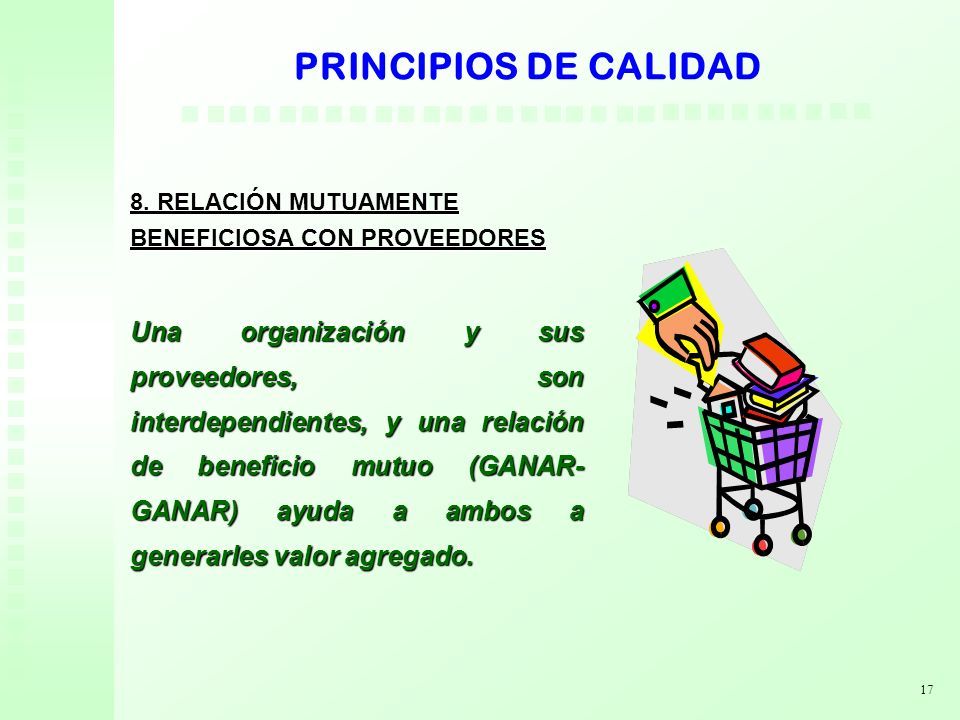 PRINCIPIOS DE CALIDAD

8. RELACIÓN MUTUAMENTE BENEFICIOSA CON PROVEEDORES

Una organización y sus proveedores, son interdependientes, y una relación de beneficio mutuo (GANAR-GANAR) ayuda a ambos a generarles valor agregado.

17